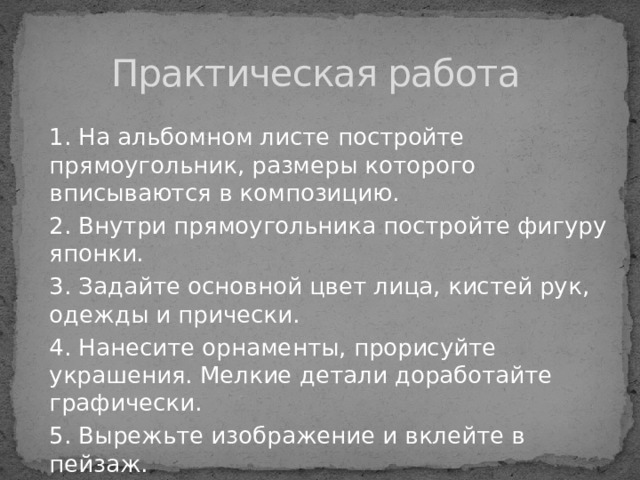 Практическая работа

1. На альбомном листе постройте прямоугольник, размеры которого вписываются в композицию.

2. Внутри прямоугольника постройте фигуру японки.

3. Задайте основной цвет лица, кистей рук, одежды и прически.

4. Нанесите орнаменты, прорисуйте украшения. Мелкие детали доработайте графически.

5. Вырежьте изображение и вклейте в пейзаж.